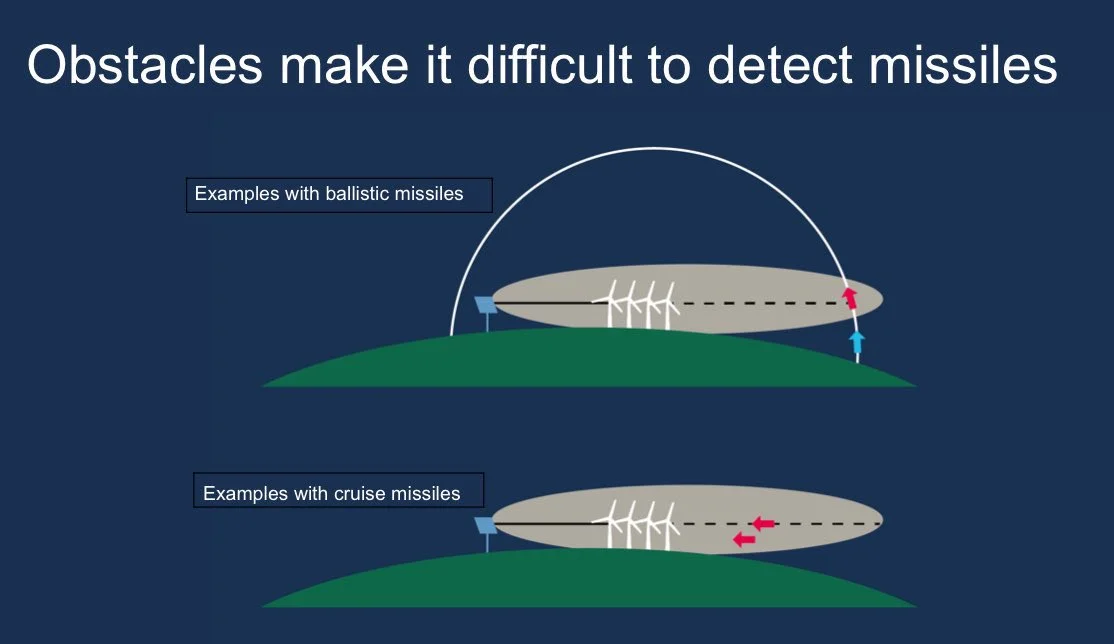 Obstacles make it difficult to detect missiles

Examples with ballistic missiles

Examples with cruise missiles